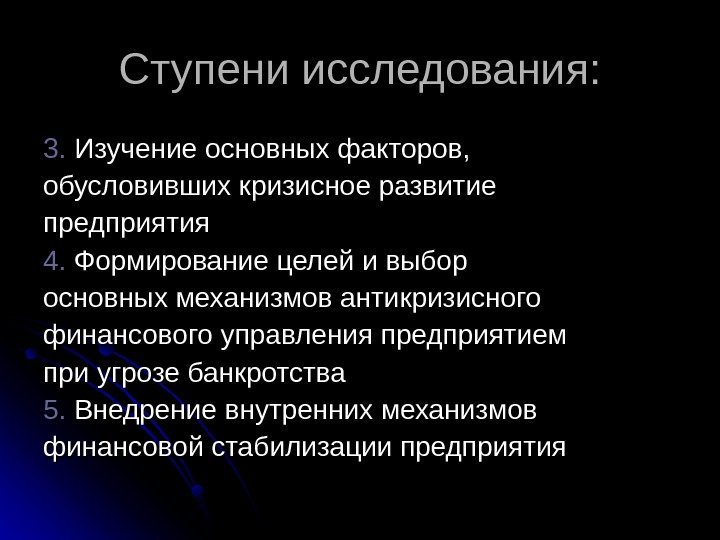 Ступени исследования:

3. Изучение основных факторов, обусловивших кризисное развитие предприятия
4. Формирование целей и выбор основных механизмов антикризисного финансового управления предприятием при угрозе банкротства
5. Внедрение внутренних механизмов финансовой стабилизации предприятия